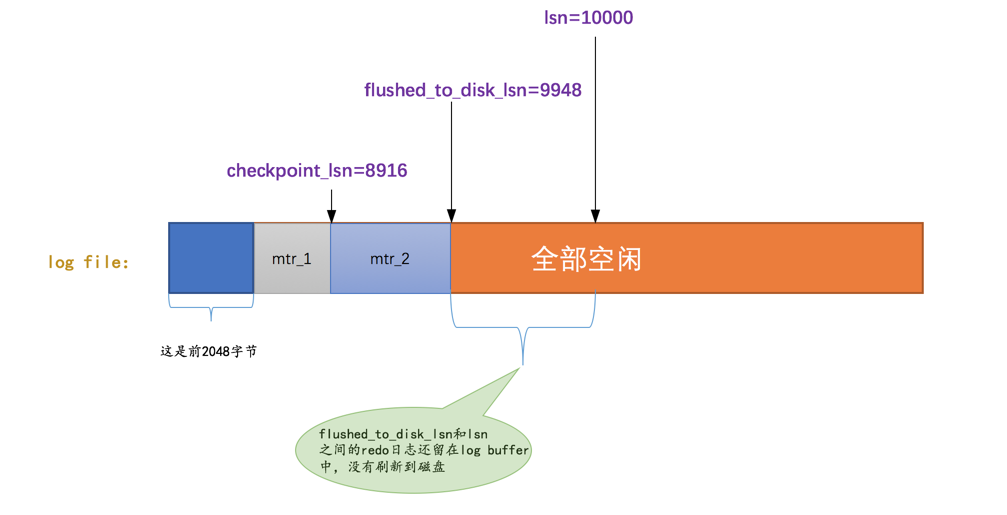 lsn=10000

flushed_to_disk_lsn=9948

checkpoint_lsn=8916

log file:

mtr_1

mtr_2

全部空闲

这是前2048字节

flushed_to_disk_lsn和lsn之间的redo日志还留在log buffer中，没有刷新到磁盘